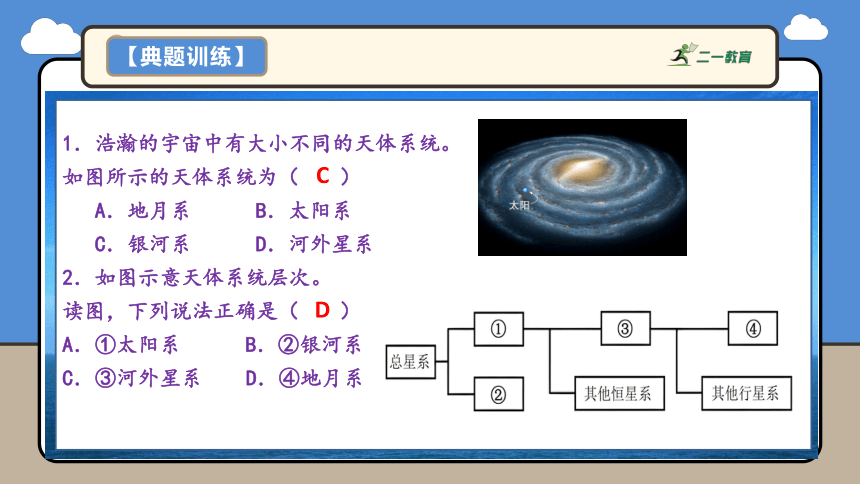 【典题训练】

二一教育

1. 浩瀚的宇宙中有大小不同的天体系统。如图所示的天体系统为（ C ）

A. 地月系　　B. 太阳系

C. 银河系　　D. 河外星系

太阳

2. 如图示意天体系统层次。读图，下列说法正确是（ D ）

A. ①太阳系　　B. ②银河系

C. ③河外星系　　D. ④地月系

总星系

①

②

③

其他恒星系

④

其他行星系